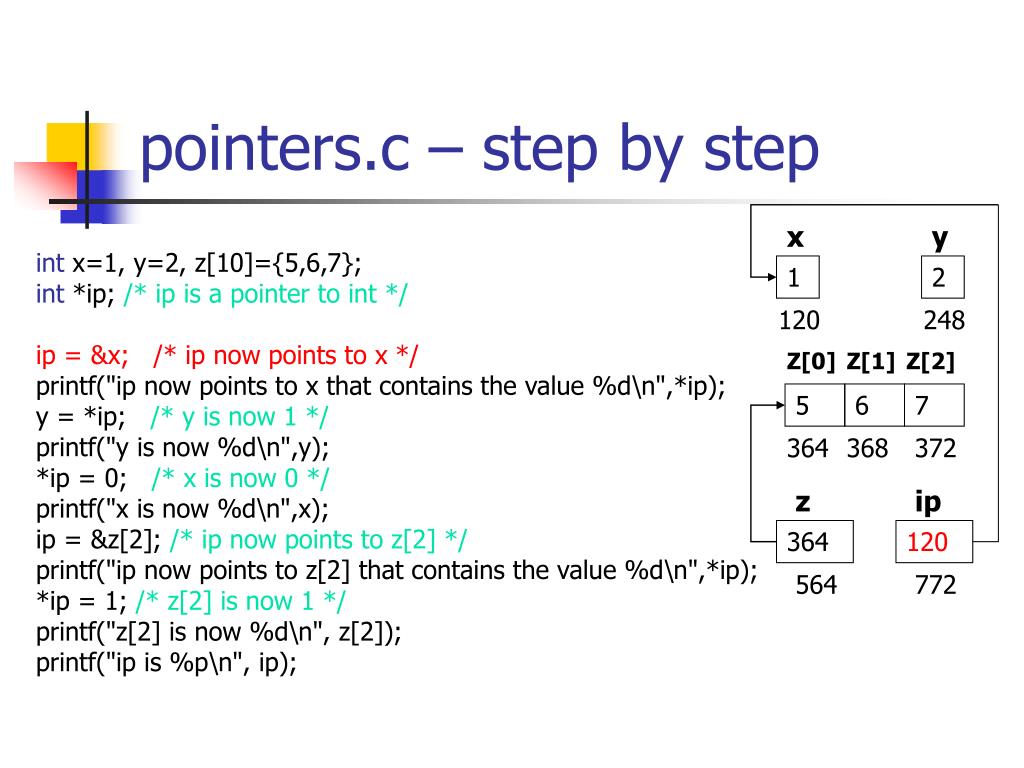 pointers.c – step by step

int x=1, y=2, z[10]={5,6,7};
int *ip; /* ip is a pointer to int */

ip = &x; /* ip now points to x */
printf("ip now points to x that contains the value %d\n",*ip);
y = *ip; /* y is now 1 */
printf("y is now %d\n",y);
*ip = 0; /* x is now 0 */
printf("x is now %d\n",x);
ip = &z[2]; /* ip now points to z[2] */
printf("ip now points to z[2] that contains the value %d\n",*ip);
*ip = 1; /* z[2] is now 1 */
printf("z[2] is now %d\n", z[2]);
printf("ip is %p\n", ip);

x y
1 2
120 248
Z[0] Z[1] Z[2]
5 6 7
364 368 372
z ip
364 120
564 772